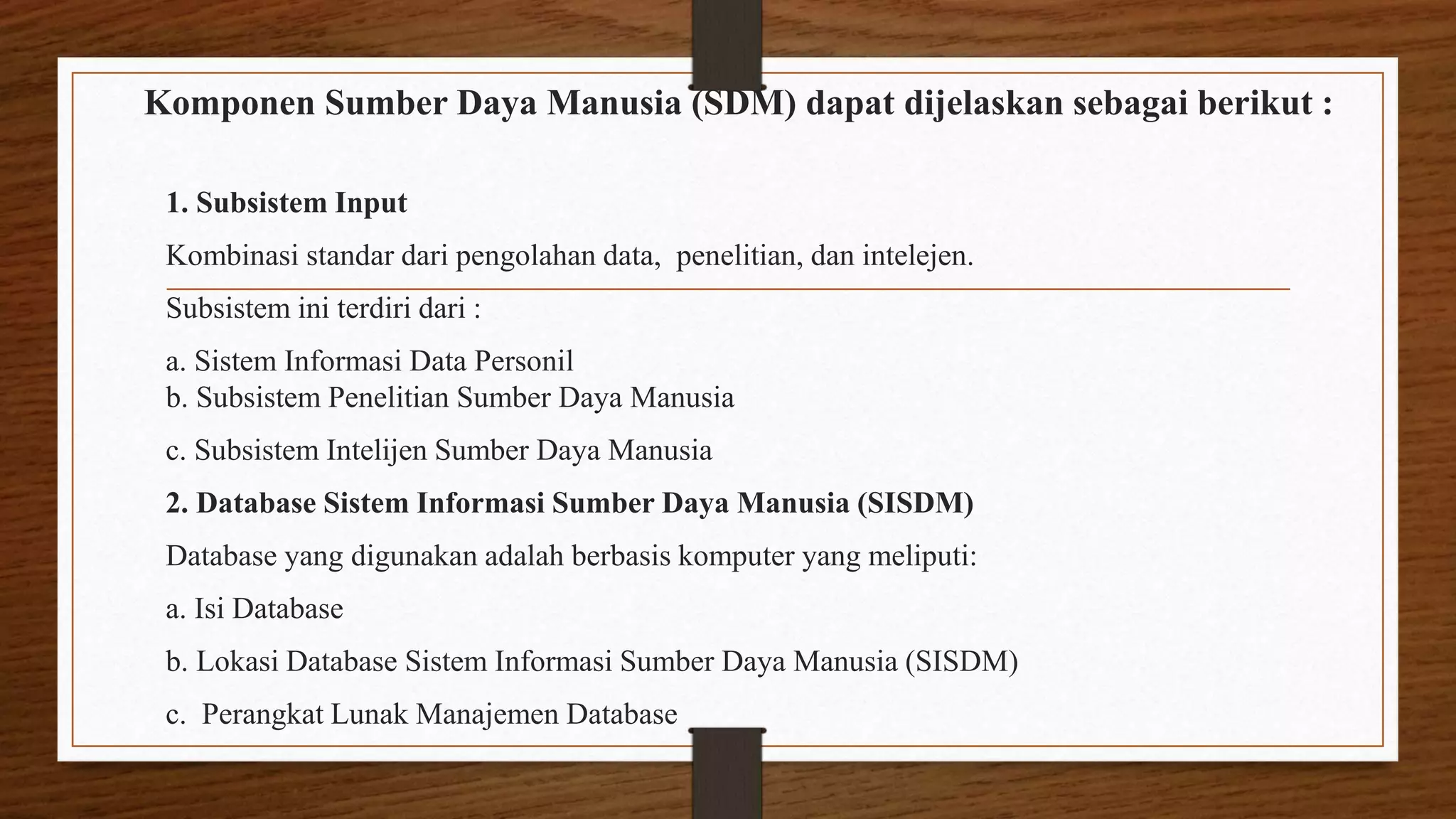 Komponen Sumber Daya Manusia (SDM) dapat dijelaskan sebagai berikut :

1. Subsistem Input

Kombinasi standar dari pengolahan data, penelitian, dan intelejen.

Subsistem ini terdiri dari :

a. Sistem Informasi Data Personil
b. Subsistem Penelitian Sumber Daya Manusia

c. Subsistem Intelijen Sumber Daya Manusia

2. Database Sistem Informasi Sumber Daya Manusia (SISDM)

Database yang digunakan adalah berbasis komputer yang meliputi:

a. Isi Database

b. Lokasi Database Sistem Informasi Sumber Daya Manusia (SISDM)

c. Perangkat Lunak Manajemen Database